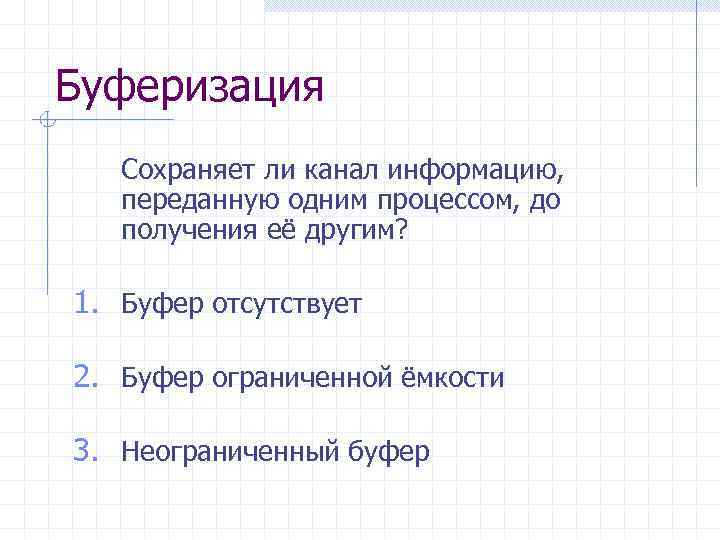 Буферизация

Сохраняет ли канал информацию, переданную одним процессом, до получения её другим?

1. Буфер отсутствует

2. Буфер ограниченной ёмкости

3. Неограниченный буфер